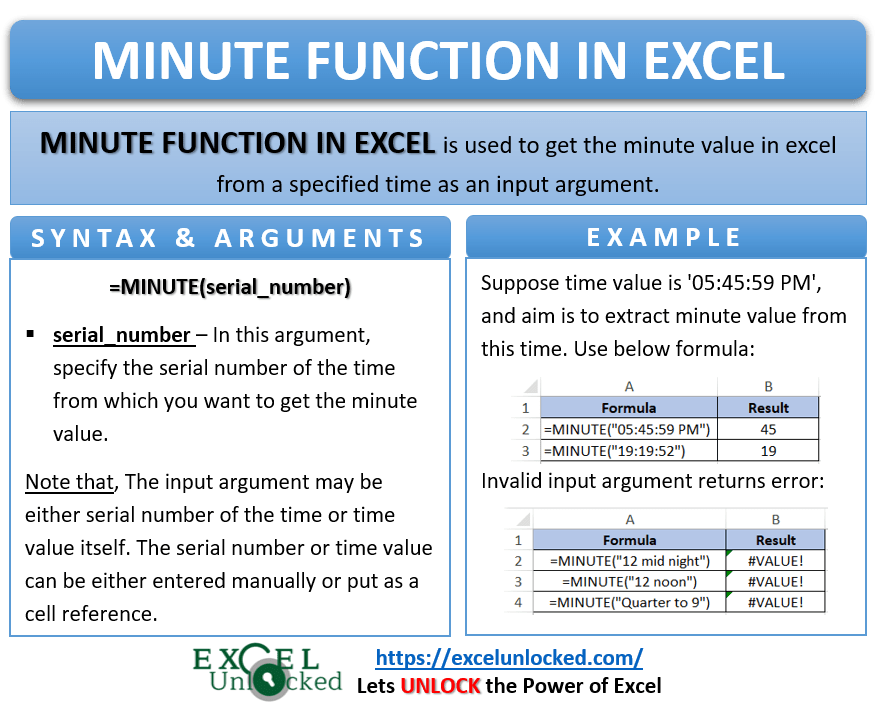 MINUTE FUNCTION IN EXCEL

MINUTE FUNCTION IN EXCEL is used to get the minute value in excel from a specified time as an input argument.

SYNTAX & ARGUMENTS

=MINUTE(serial_number)

▪ serial_number – In this argument, specify the serial number of the time from which you want to get the minute value.

Note that, The input argument may be either serial number of the time or time value itself. The serial number or time value can be either entered manually or put as a cell reference.

EXAMPLE

Suppose time value is '05:45:59 PM', and aim is to extract minute value from this time. Use below formula:

| | A | B |
|---|---|---|
| 1 | Formula | Result |
| 2 | =MINUTE("05:45:59 PM") | 45 |
| 3 | =MINUTE("19:19:52") | 19 |

Invalid input argument returns error:

| | A | B |
|---|---|---|
| 1 | Formula | Result |
| 2 | =MINUTE("12 mid night") | #VALUE! |
| 3 | =MINUTE("12 noon") | #VALUE! |
| 4 | =MINUTE("Quarter to 9") | #VALUE! |

EXCEL Unlocked

https://excelunlocked.com/

Lets UNLOCK the Power of Excel